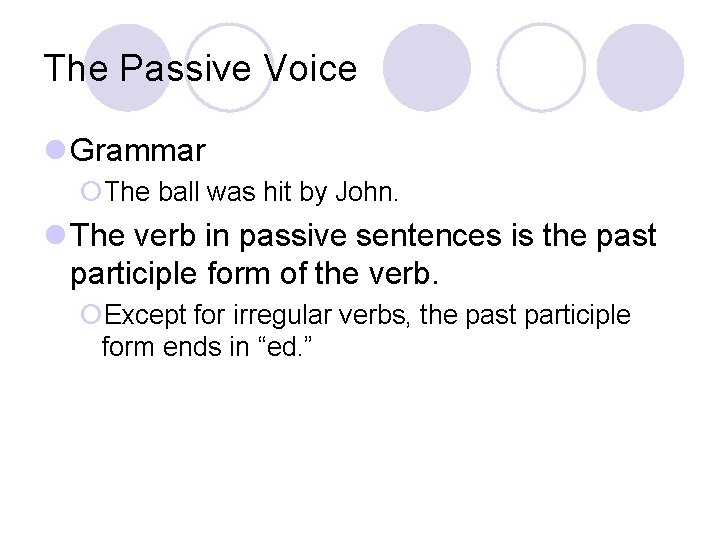 The Passive Voice

Grammar

The ball was hit by John.

The verb in passive sentences is the past participle form of the verb.

Except for irregular verbs, the past participle form ends in “ed.”